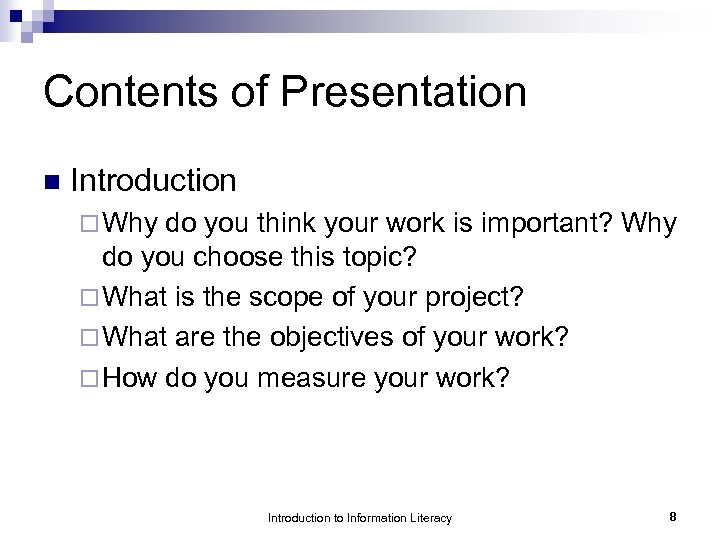 Contents of Presentation

Introduction

Why do you think your work is important? Why do you choose this topic?

What is the scope of your project?

What are the objectives of your work?

How do you measure your work?

Introduction to Information Literacy

8